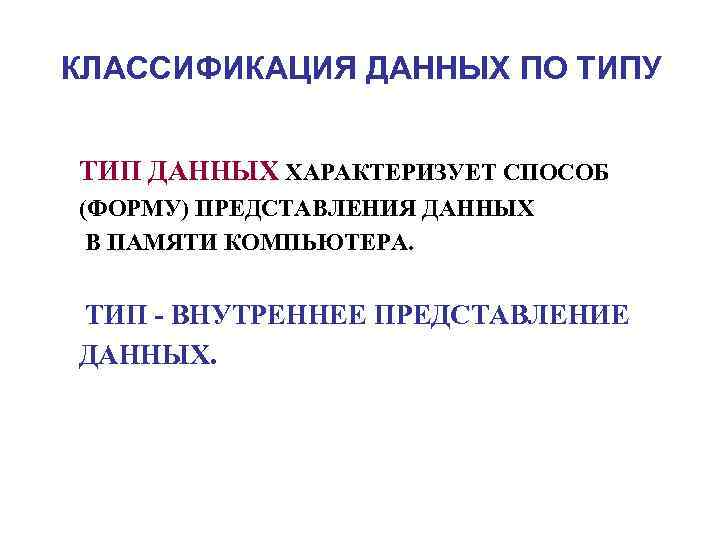 КЛАССИФИКАЦИЯ ДАННЫХ ПО ТИПУ

ТИП ДАННЫХ ХАРАКТЕРИЗУЕТ СПОСОБ (ФОРМУ) ПРЕДСТАВЛЕНИЯ ДАННЫХ В ПАМЯТИ КОМПЬЮТЕРА.

ТИП - ВНУТРЕННЕЕ ПРЕДСТАВЛЕНИЕ ДАННЫХ.